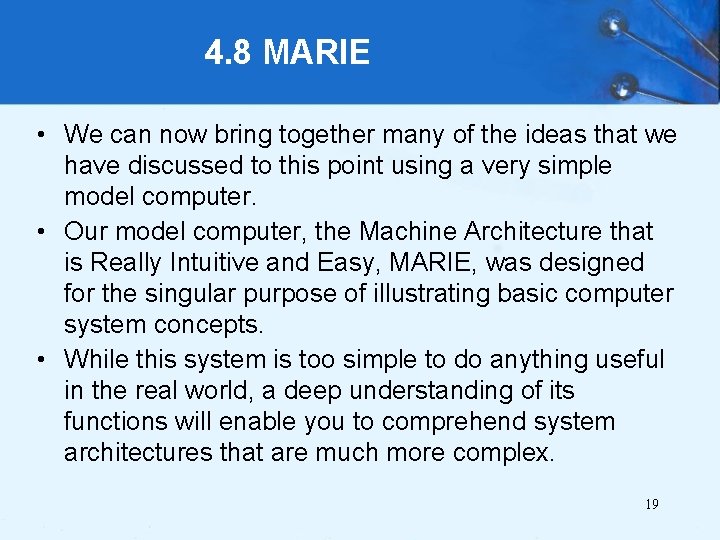 4.8 MARIE

• We can now bring together many of the ideas that we have discussed to this point using a very simple model computer.
• Our model computer, the Machine Architecture that is Really Intuitive and Easy, MARIE, was designed for the singular purpose of illustrating basic computer system concepts.
• While this system is too simple to do anything useful in the real world, a deep understanding of its functions will enable you to comprehend system architectures that are much more complex.

19